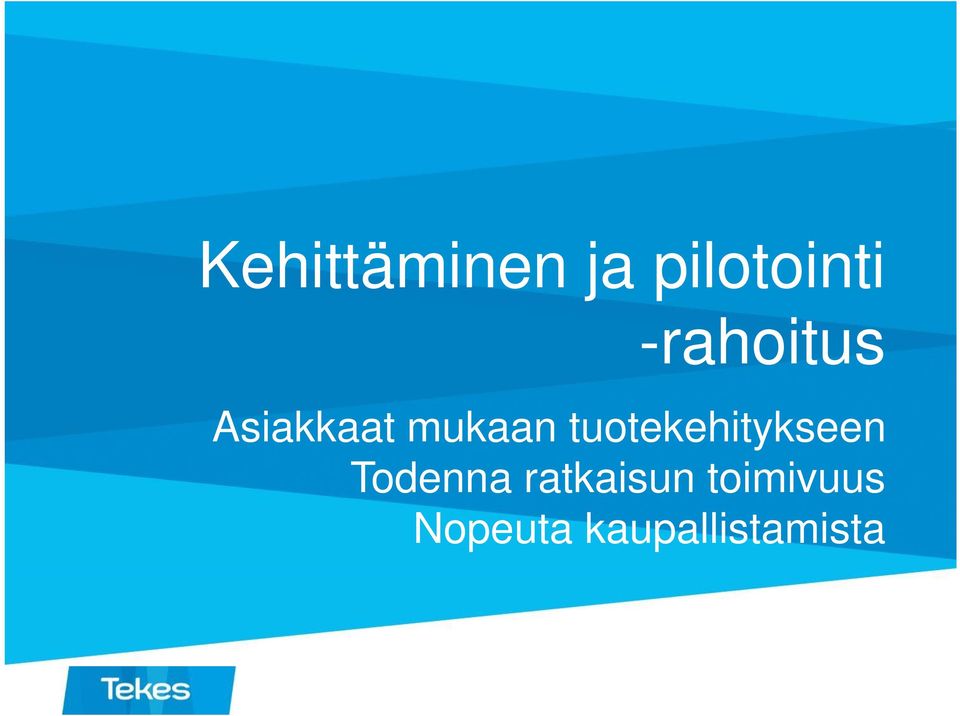 Kehittäminen ja pilotointi -rahoitus

Asiakkaat mukaan tuotekehitykseen
Todenna ratkaisun toimivuus
Nopeuta kaupallistamista

Tekes